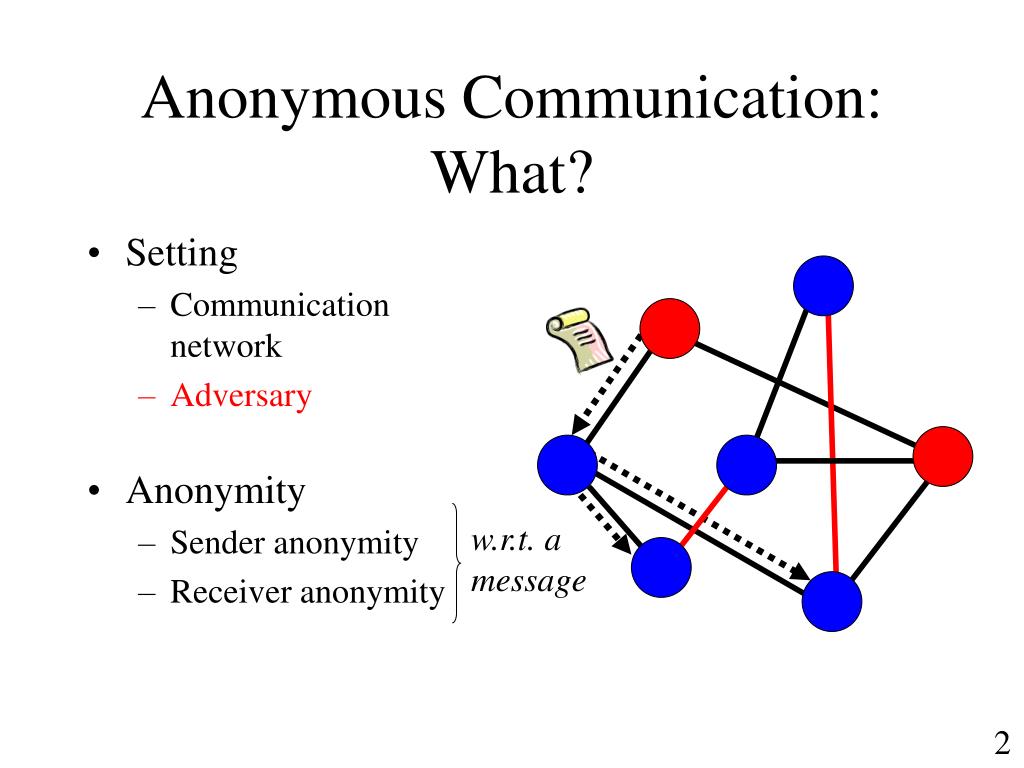 Anonymous Communication: What?

• Setting
 – Communication network
 – Adversary

• Anonymity
 – Sender anonymity
 – Receiver anonymity

w.r.t. a message

2